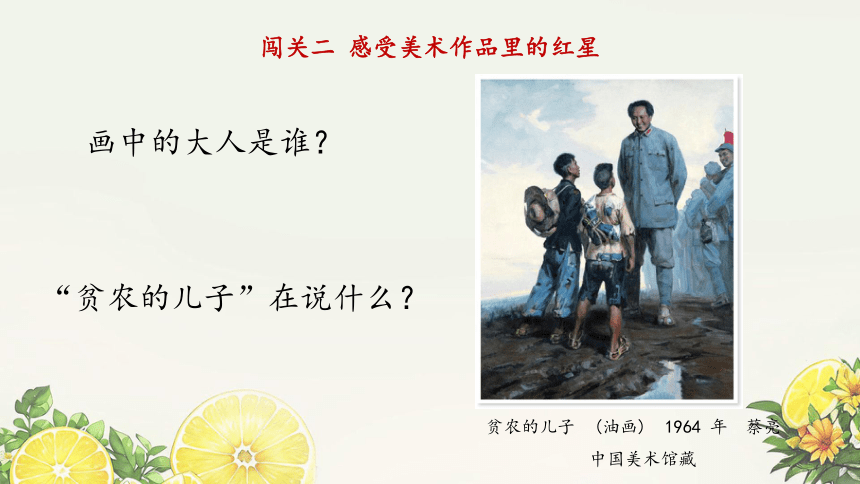 闯关二 感受美术作品里的红星

画中的大人是谁？

“贫农的儿子”在说什么？

贫农的儿子 （油画） 1964 年 蔡亮

中国美术馆藏